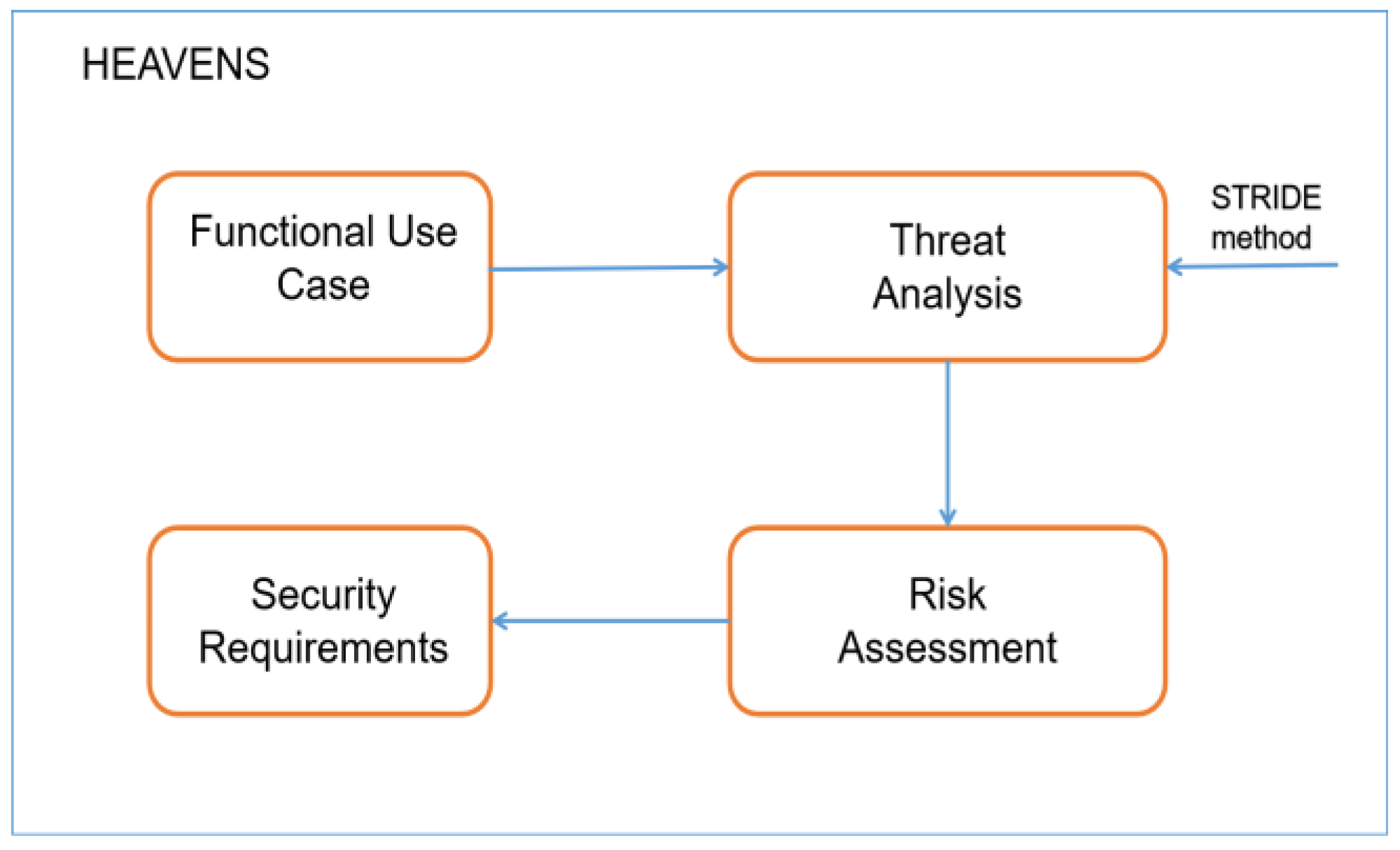 HEAVENS

Functional Use Case

Threat Analysis

STRIDE method

Security Requirements

Risk Assessment